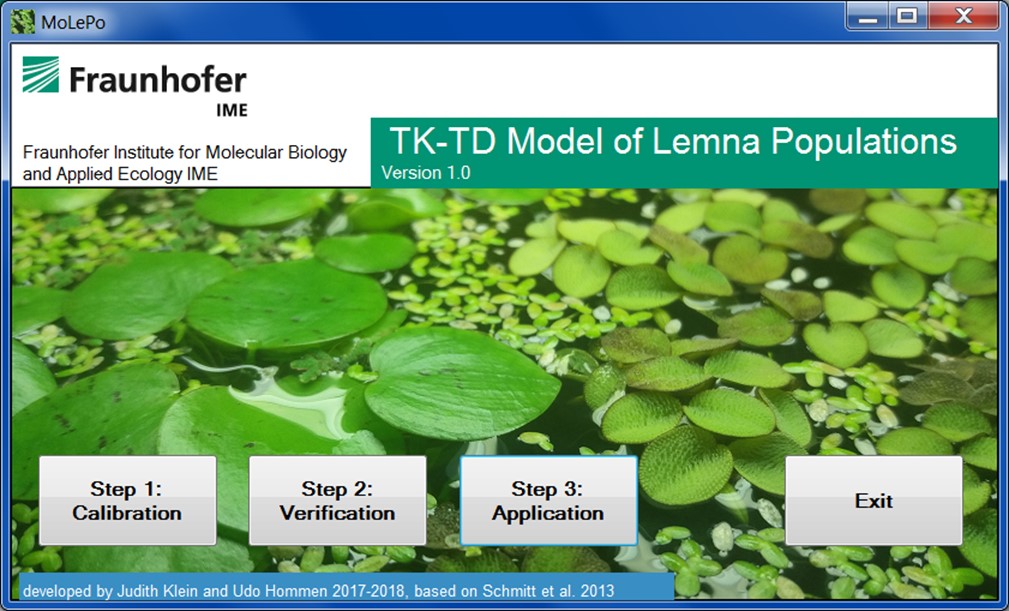 MoLePo

Fraunhofer
IME

Fraunhofer Institute for Molecular Biology and Applied Ecology IME

TK-TD Model of Lemna Populations
Version 1.0

Step 1:
Calibration

Step 2:
Verification

Step 3:
Application

Exit

developed by Judith Klein and Udo Hommen 2017-2018, based on Schmitt et al. 2013